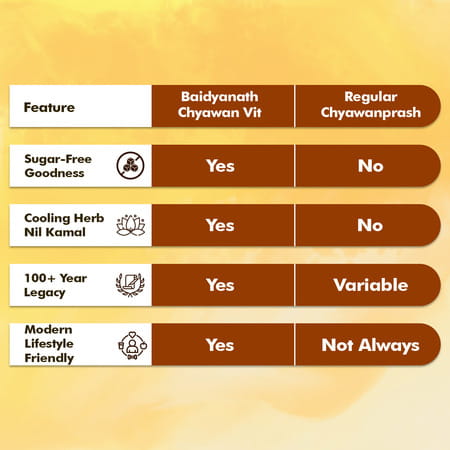 | Feature | Baidyanath Chyawan Vit | Regular Chyawanprash |
|---|---|---|
| Sugar-Free Goodness | Yes | No |
| Cooling Herb Nil Kamal | Yes | No |
| 100+ Year Legacy | Yes | Variable |
| Modern Lifestyle Friendly | Yes | Not Always |